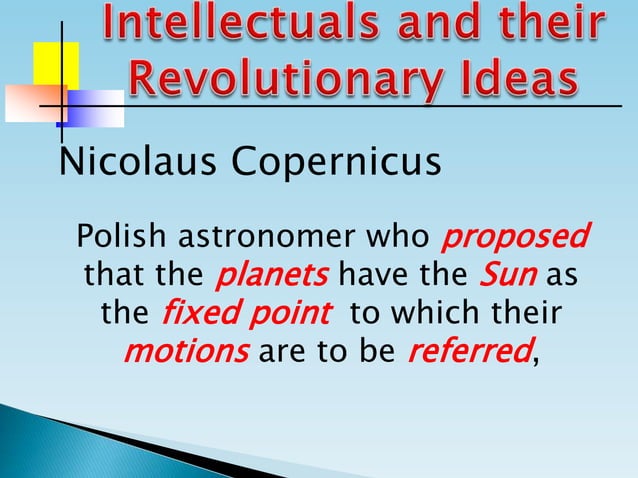 Intellectuals and their Revolutionary Ideas

Nicolaus Copernicus

Polish astronomer who proposed that the planets have the Sun as the fixed point to which their motions are to be referred,